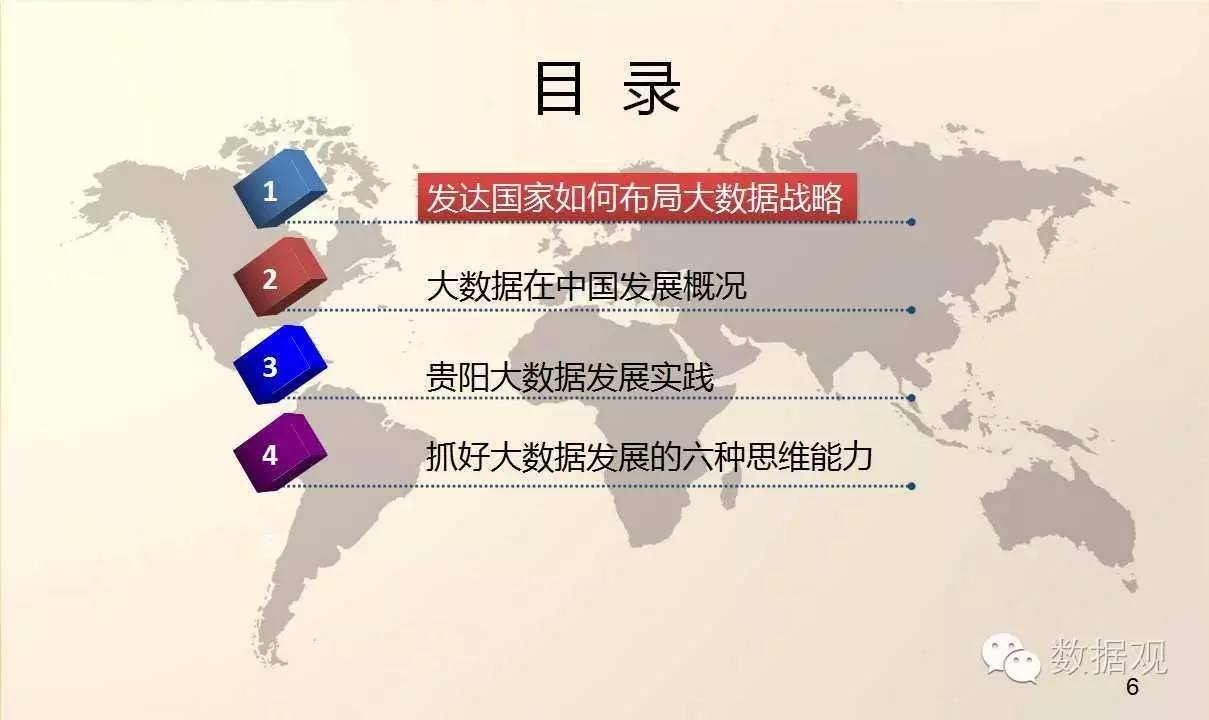 目 录

1 发达国家如何布局大数据战略

2 大数据在中国发展概况

3 贵阳大数据发展实践

4 抓好大数据发展的六种思维能力

数据观

6